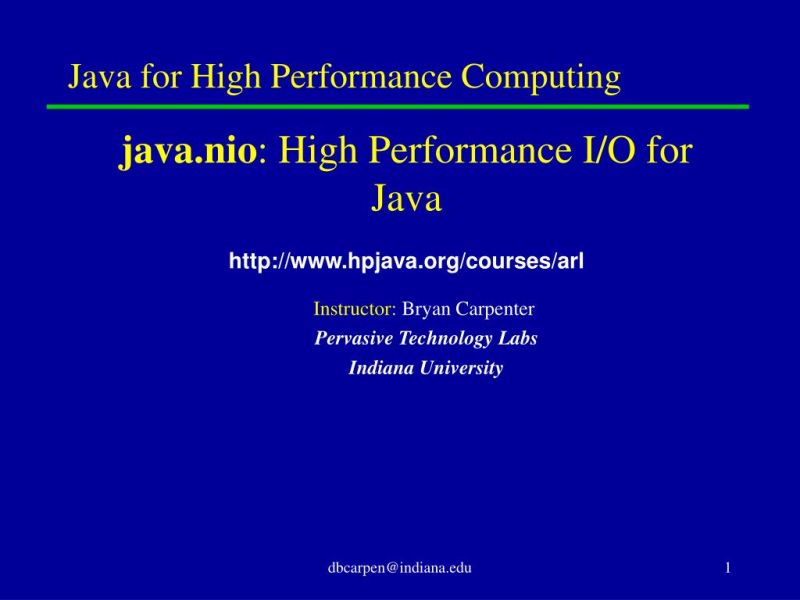 Java for High Performance Computing

java.nio: High Performance I/O for Java

http://www.hpjava.org/courses/arl

Instructor: Bryan Carpenter
Pervasive Technology Labs
Indiana University

dbcarpen@indiana.edu

1